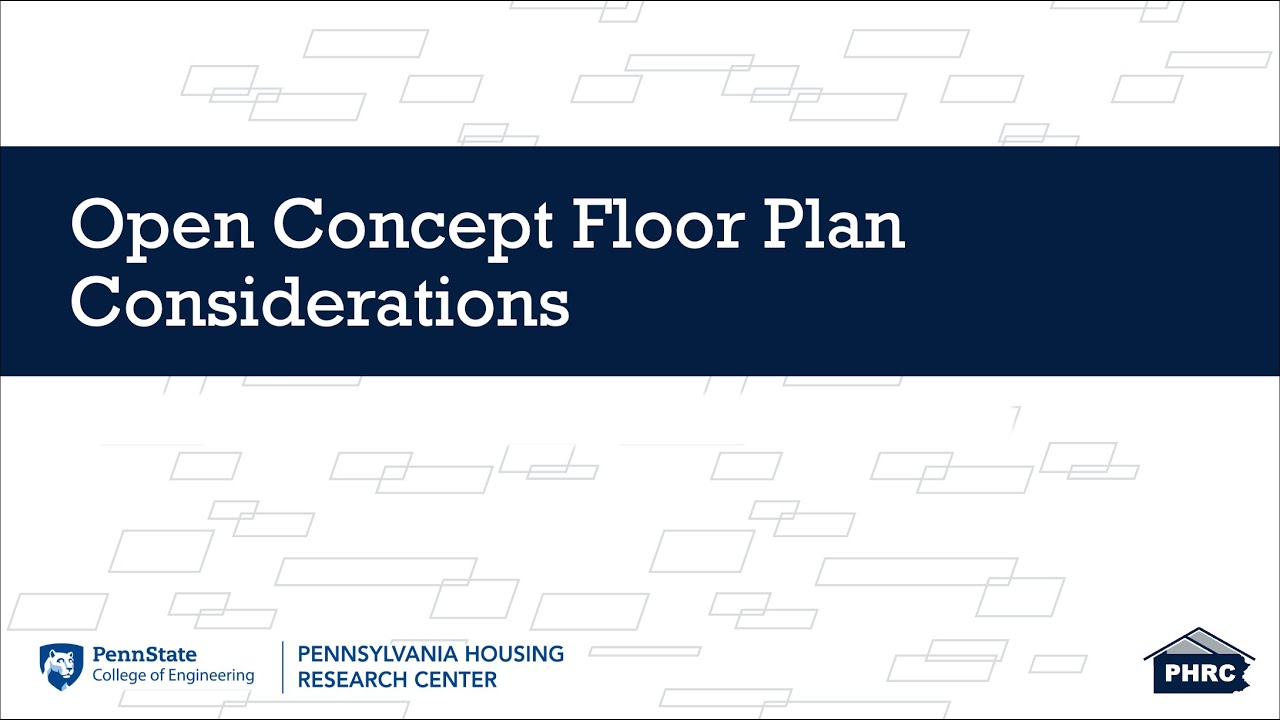 Open Concept Floor Plan Considerations

PennState
College of Engineering

PENNSYLVANIA HOUSING
RESEARCH CENTER

PHRC